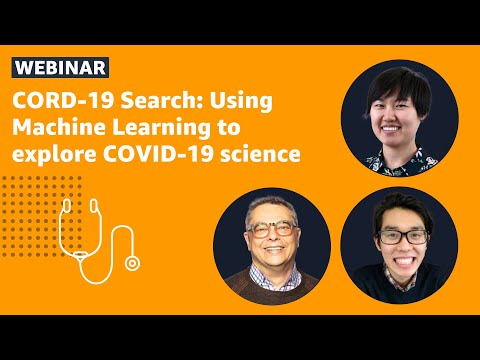 WEBINAR

CORD-19 Search: Using Machine Learning to explore COVID-19 science